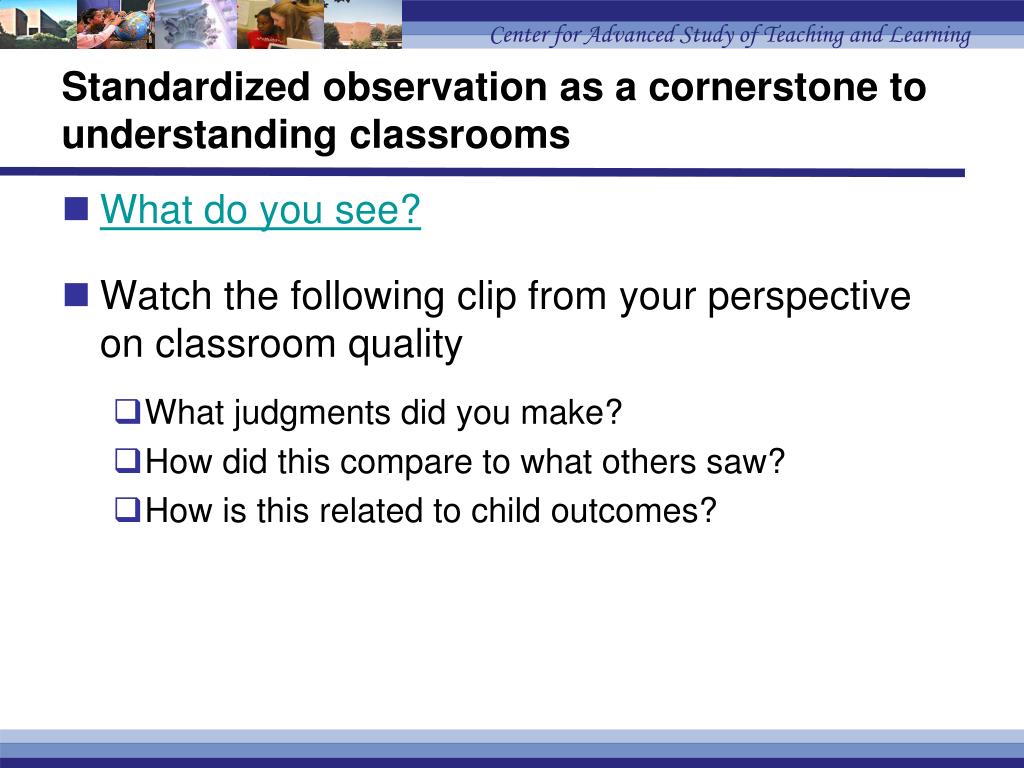 Center for Advanced Study of Teaching and Learning

Standardized observation as a cornerstone to understanding classrooms

What do you see?

Watch the following clip from your perspective on classroom quality

What judgments did you make?

How did this compare to what others saw?

How is this related to child outcomes?